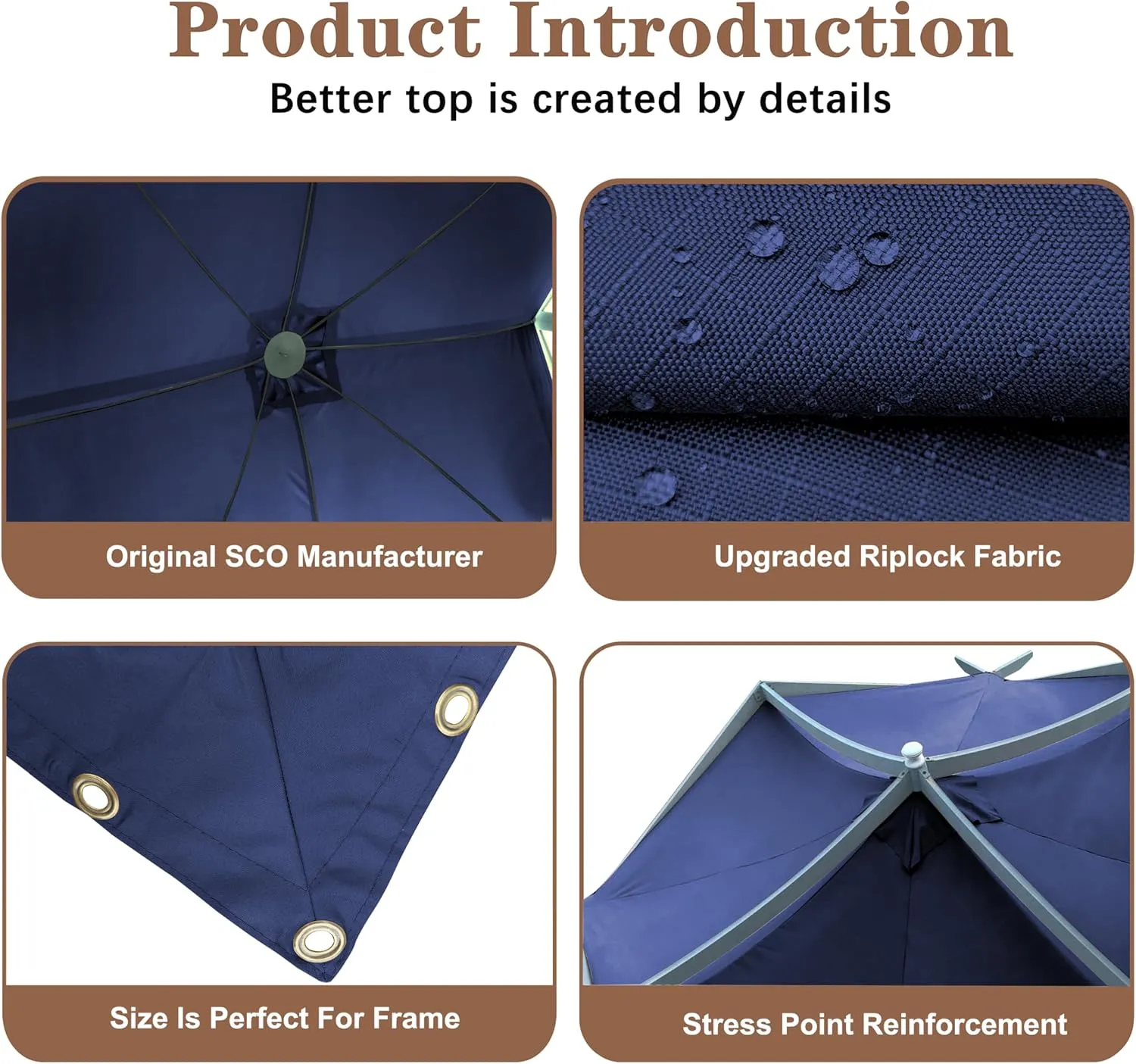 Product Introduction

Better top is created by details

Original SCO Manufacturer

Upgraded Riplock Fabric

Size Is Perfect For Frame

Stress Point Reinforcement